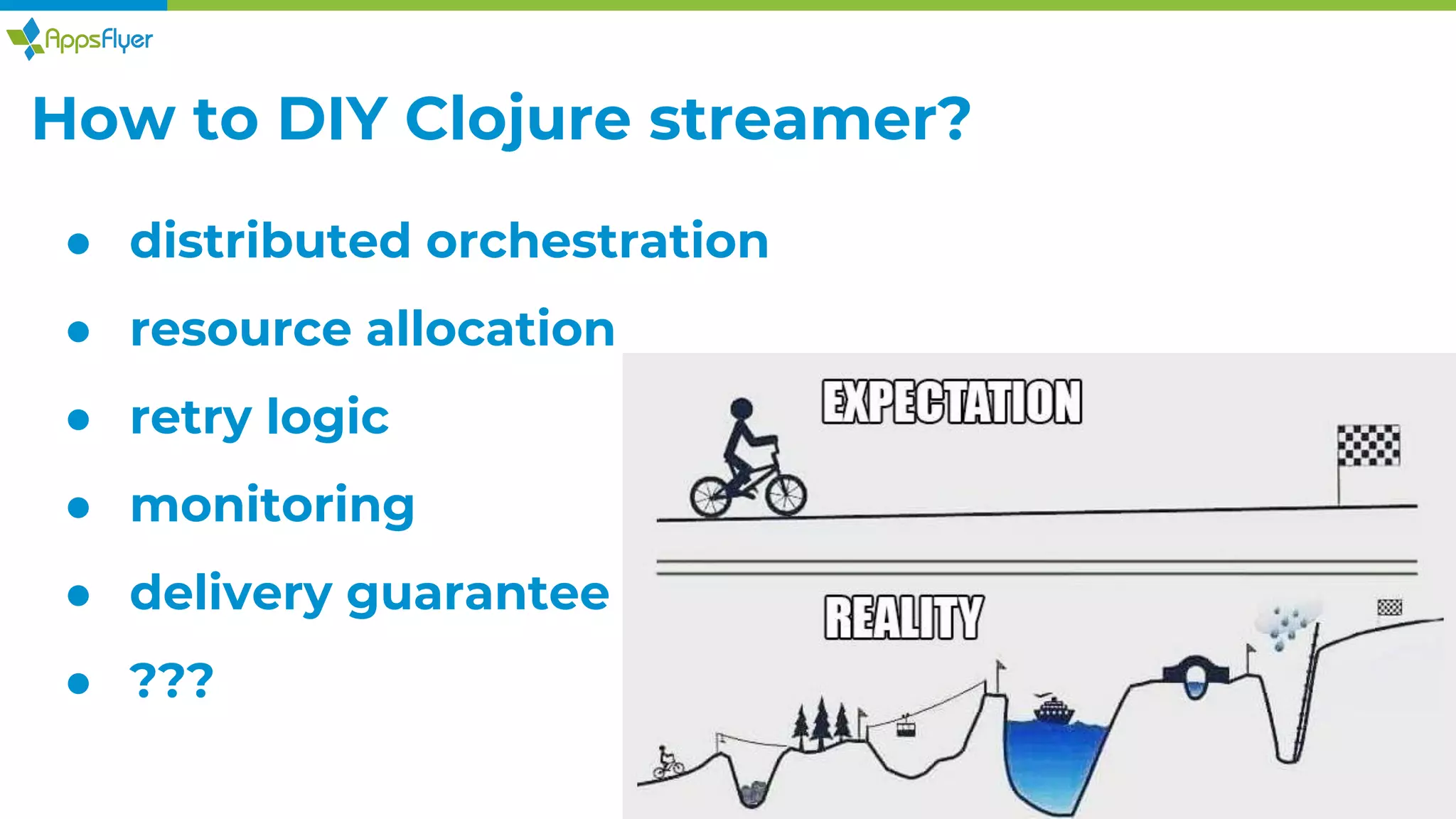 AppsFlyer

How to DIY Clojure streamer?

- distributed orchestration
- resource allocation
- retry logic
- monitoring
- delivery guarantee
- ???

EXPECTATION

REALITY